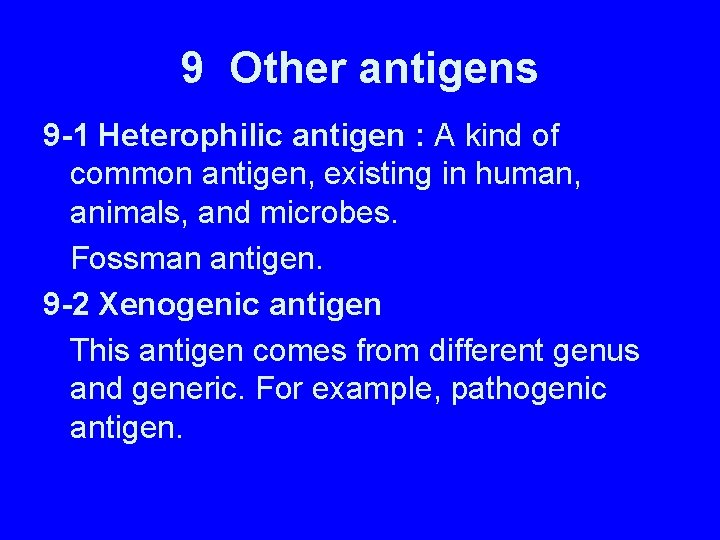 9 Other antigens

9-1 Heterophilic antigen : A kind of common antigen, existing in human, animals, and microbes.

Fossman antigen.

9-2 Xenogenic antigen

This antigen comes from different genus and generic. For example, pathogenic antigen.